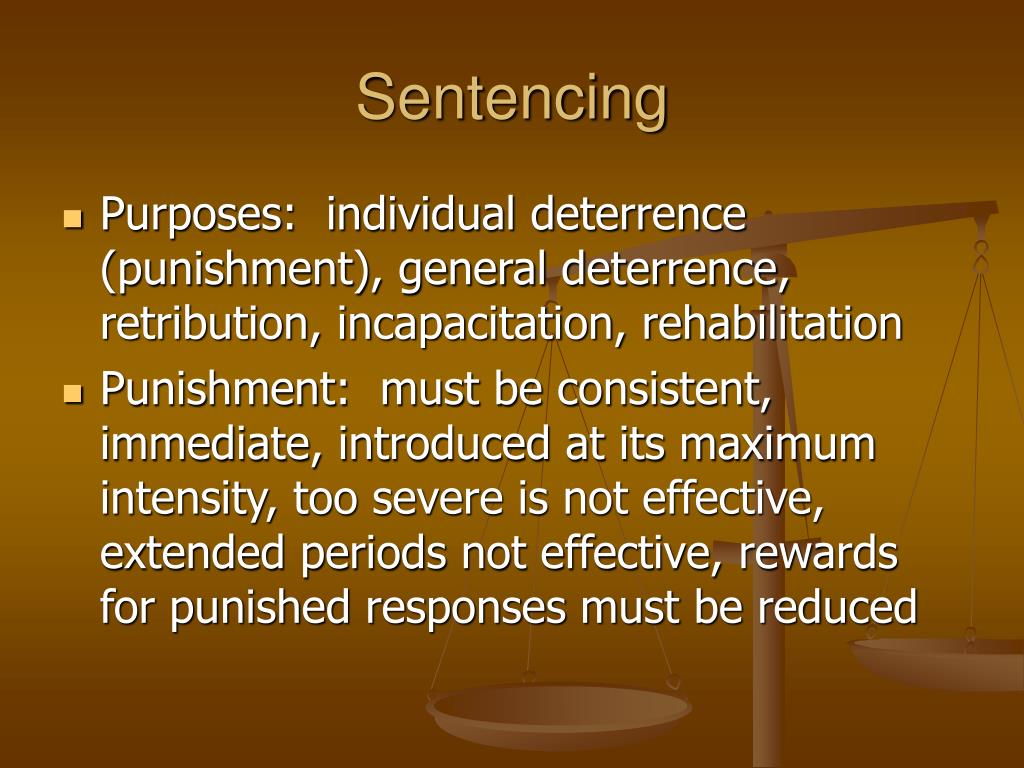 Sentencing

- Purposes:  individual deterrence (punishment), general deterrence, retribution, incapacitation, rehabilitation
- Punishment:  must be consistent, immediate, introduced at its maximum intensity, too severe is not effective, extended periods not effective, rewards for punished responses must be reduced